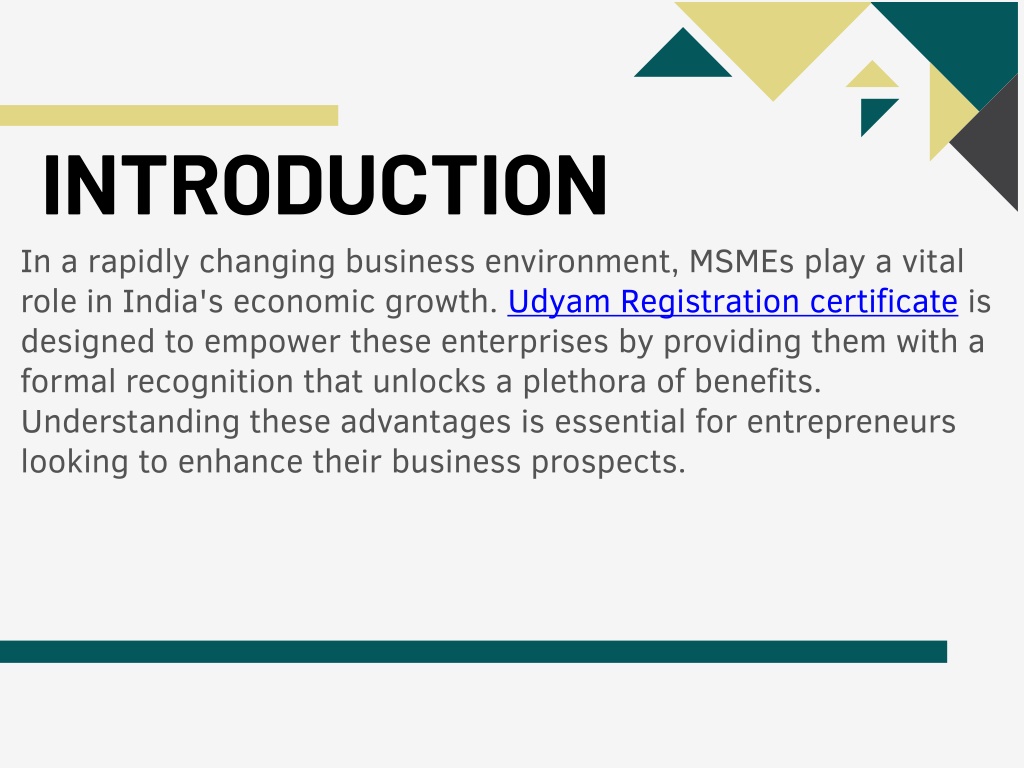 INTRODUCTION

In a rapidly changing business environment, MSMEs play a vital role in India's economic growth. Udyam Registration certificate is designed to empower these enterprises by providing them with a formal recognition that unlocks a plethora of benefits. Understanding these advantages is essential for entrepreneurs looking to enhance their business prospects.